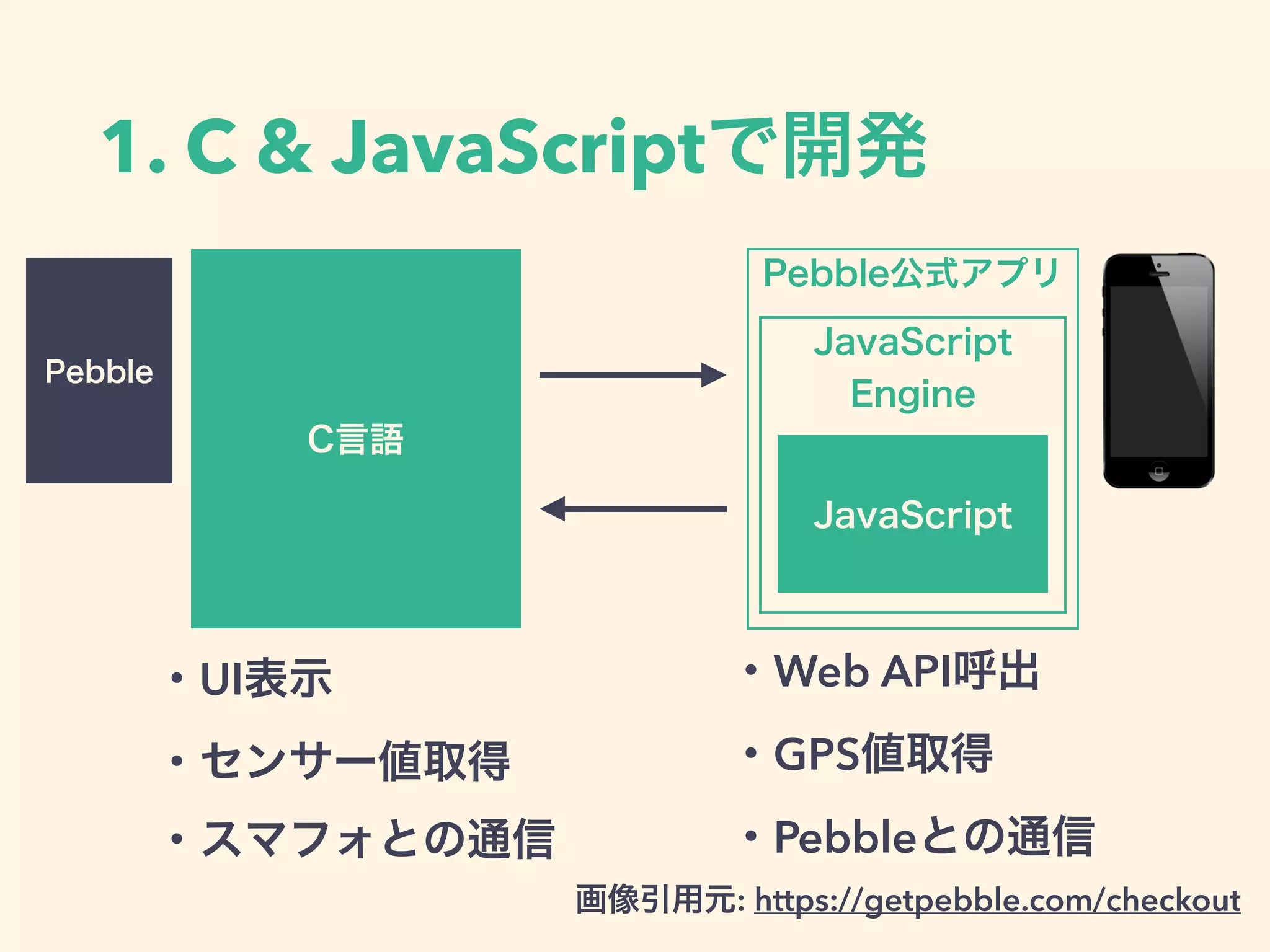 1. C & JavaScriptで開発

Pebble

C言語

Pebble公式アプリ

JavaScript Engine

JavaScript

• UI表示
• センサー値取得
• スマフォとの通信

• Web API呼出
• GPS値取得
• Pebbleとの通信

画像引用元: https://getpebble.com/checkout